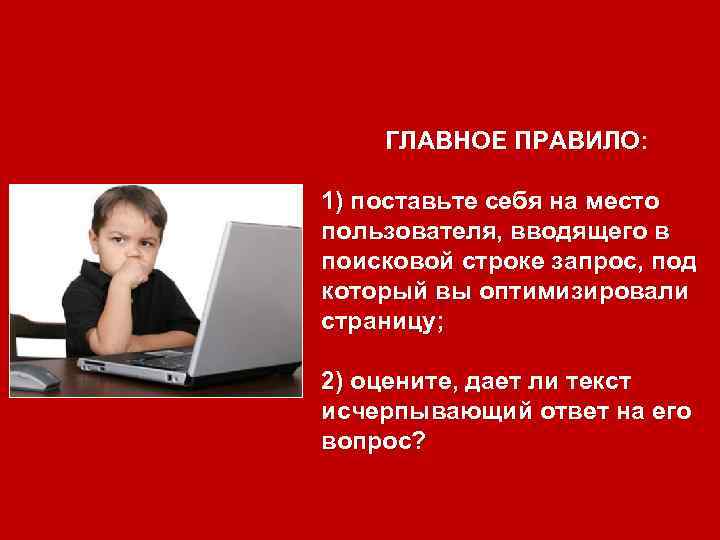 ГЛАВНОЕ ПРАВИЛО:

1) поставьте себя на место пользователя, вводящего в поисковой строке запрос, под который вы оптимизировали страницу;

2) оцените, дает ли текст исчерпывающий ответ на его вопрос?